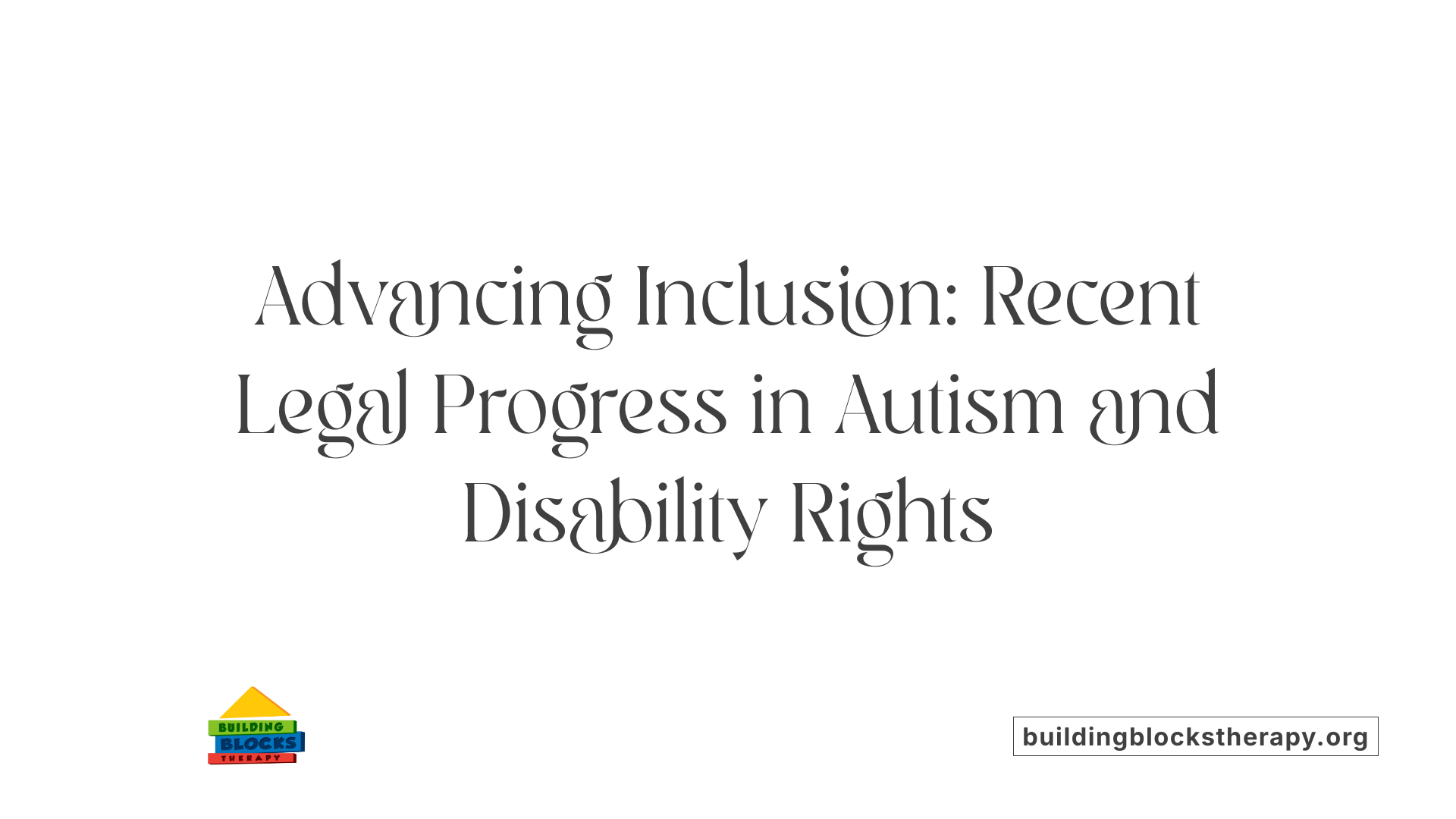 Advancing Inclusion: Recent Legal Progress in Autism and Disability Rights

BUILDING BLOCKS THERAPY

buildingblockstherapy.org